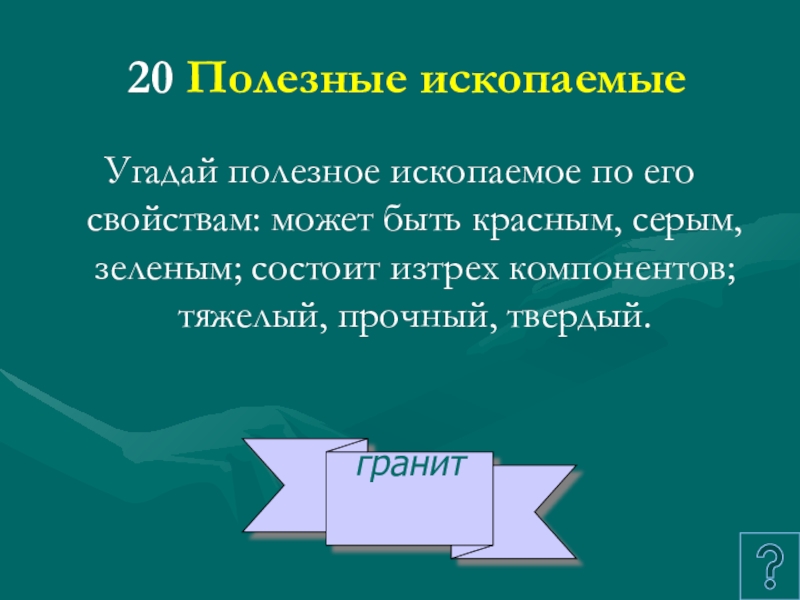 20 Полезные ископаемые

Угадай полезное ископаемое по его свойствам: может быть красным, серым, зеленым; состоит изтрех компонентов; тяжелый, прочный, твердый.

гранит

?